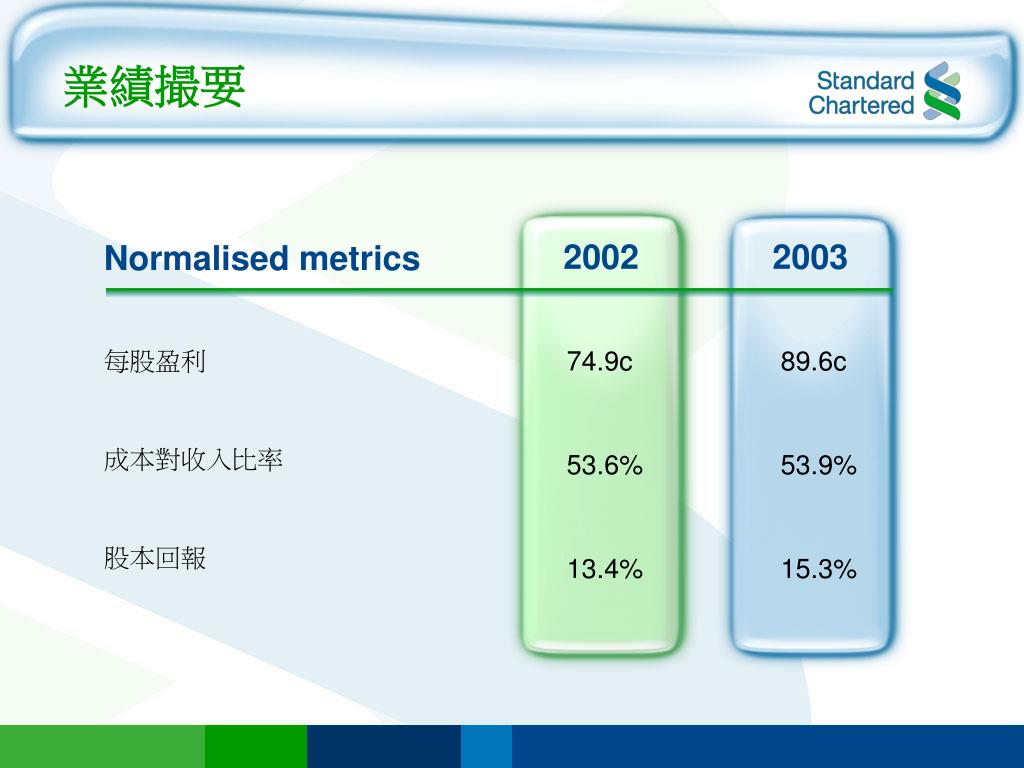 業績撮要

Standard Chartered

| Normalised metrics | 2002 | 2003 |
|---|---|---|
| 每股盈利 | 74.9c | 89.6c |
| 成本對收入比率 | 53.6% | 53.9% |
| 股本回報 | 13.4% | 15.3% |